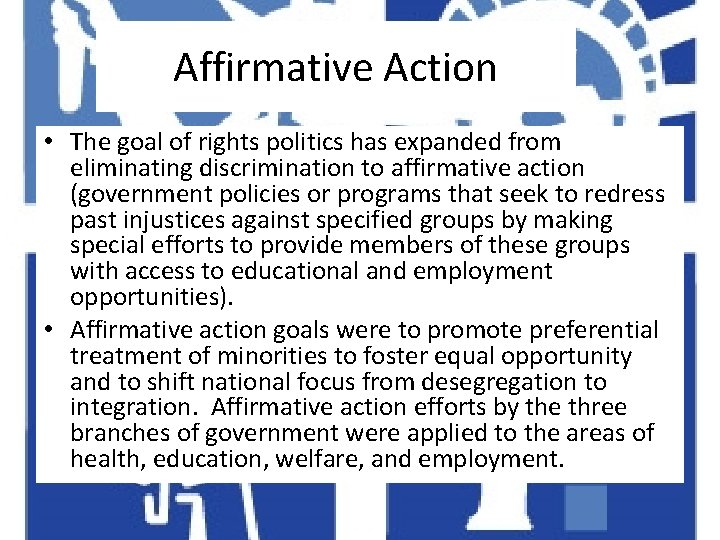 Affirmative Action

• The goal of rights politics has expanded from eliminating discrimination to affirmative action (government policies or programs that seek to redress past injustices against specified groups by making special efforts to provide members of these groups with access to educational and employment opportunities).

• Affirmative action goals were to promote preferential treatment of minorities to foster equal opportunity and to shift national focus from desegregation to integration. Affirmative action efforts by the three branches of government were applied to the areas of health, education, welfare, and employment.